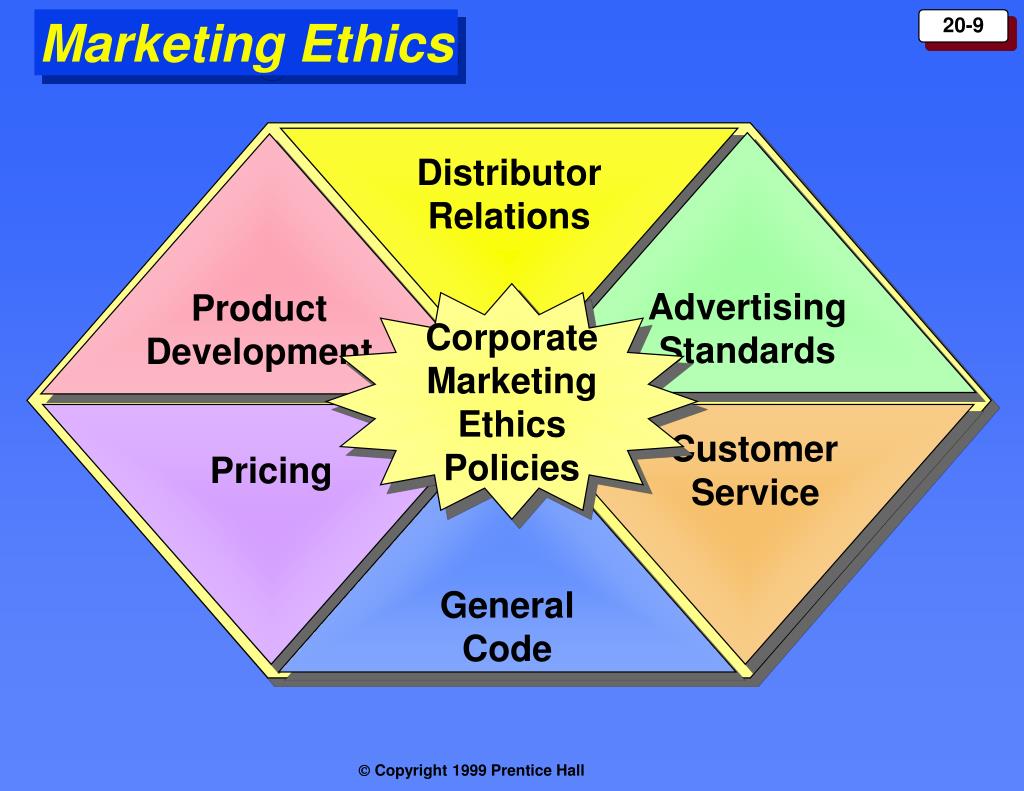 Marketing Ethics

20-9

Distributor Relations

Product Development

Advertising Standards

Corporate Marketing Ethics Policies

Pricing

Customer Service

General Code

© Copyright 1999 Prentice Hall